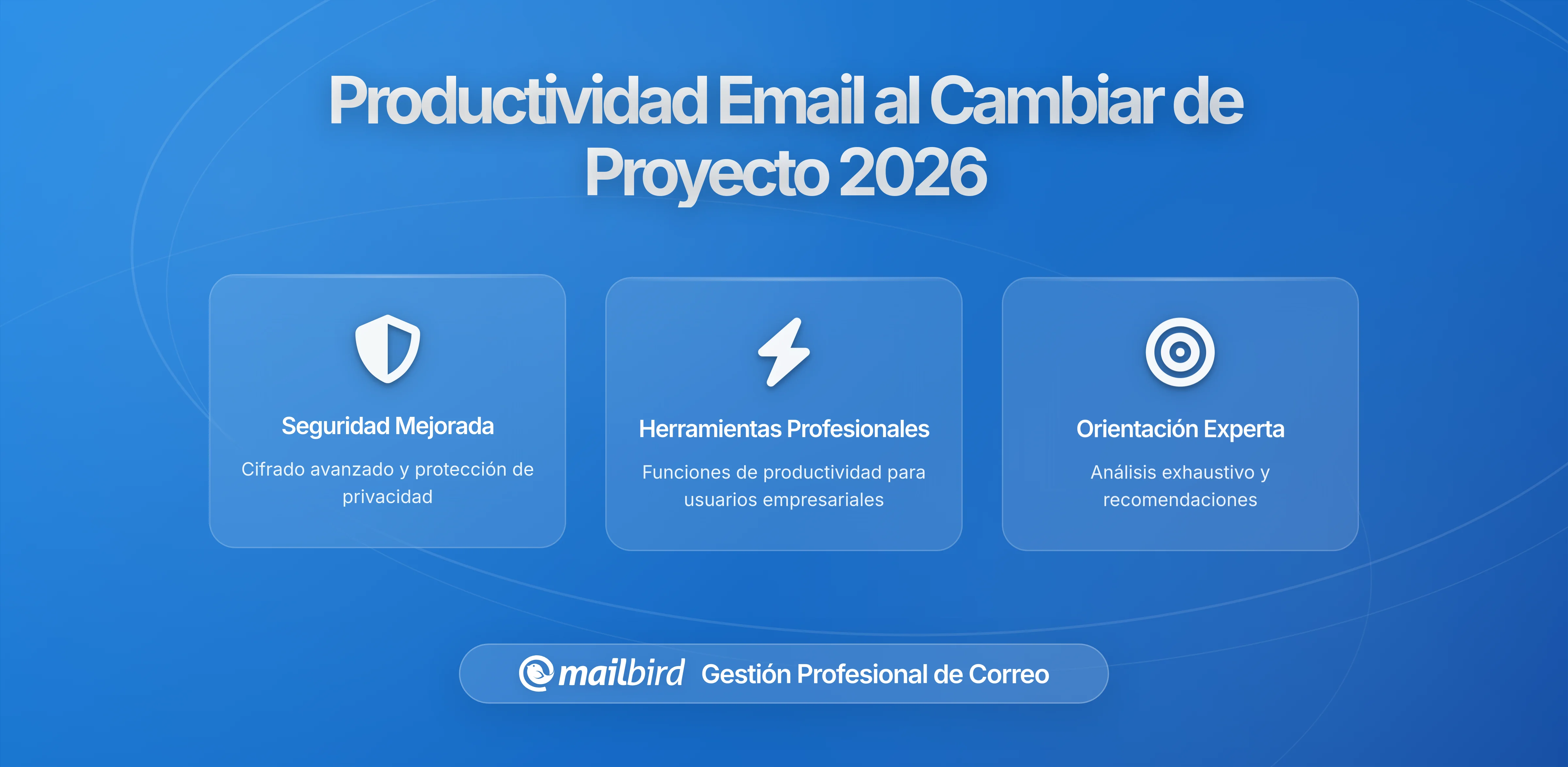 Productividad Email al Cambiar de Proyecto 2026

Seguridad Mejorada

Cifrado avanzado y protección de privacidad

Herramientas Profesionales

Funciones de productividad para usuarios empresariales

Orientación Experta

Análisis exhaustivo y recomendaciones

mailbird Gestión Profesional de Correo